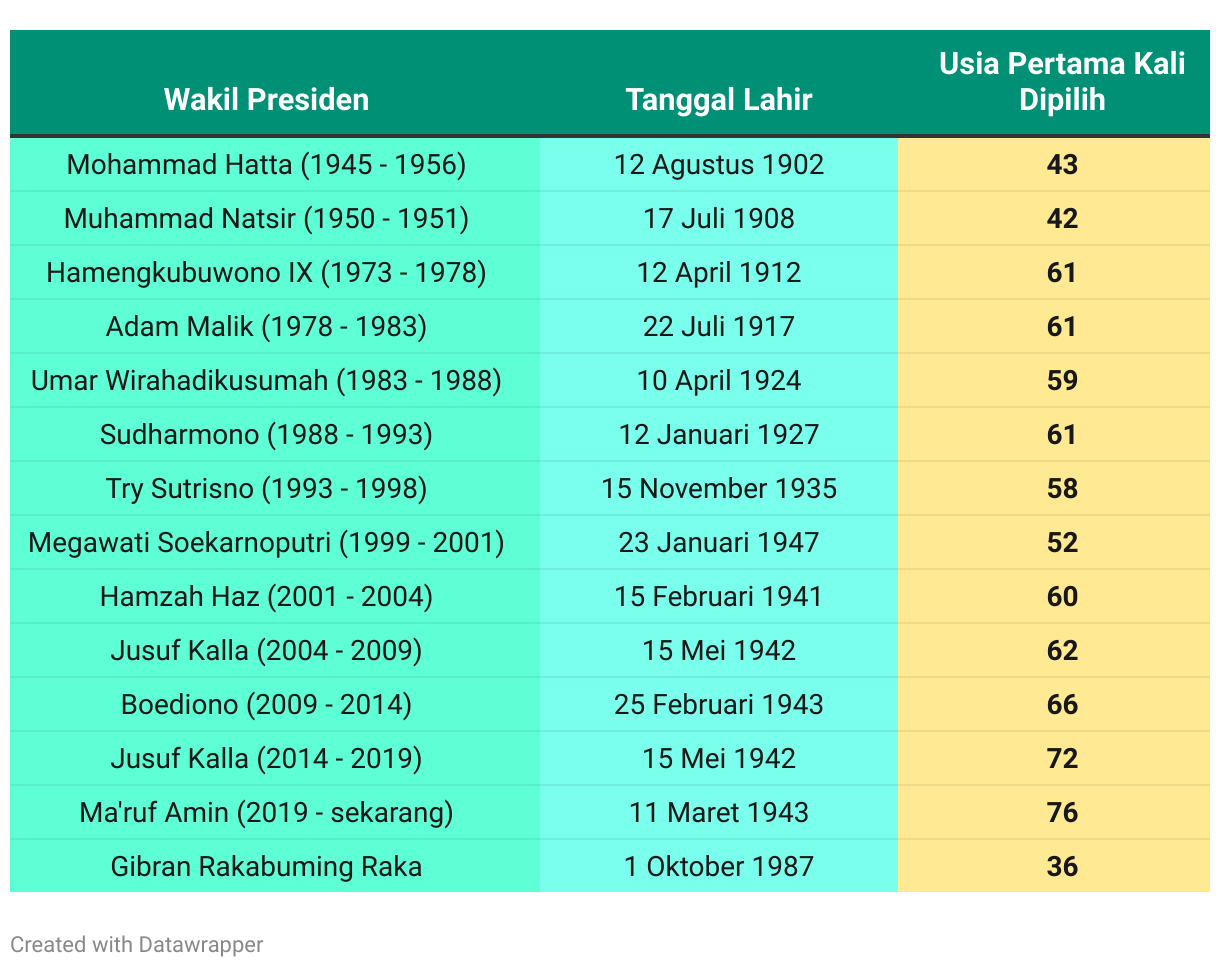 | Wakil Presiden | Tanggal Lahir | Usia Pertama Kali Dipilih |
|---|---|---|
| Mohammad Hatta (1945 - 1956) | 12 Agustus 1902 | 43 |
| Muhammad Natsir (1950 - 1951) | 17 Juli 1908 | 42 |
| Hamengkubuwono IX (1973 - 1978) | 12 April 1912 | 61 |
| Adam Malik (1978 - 1983) | 22 Juli 1917 | 61 |
| Umar Wirahadikusumah (1983 - 1988) | 10 April 1924 | 59 |
| Sudharmono (1988 - 1993) | 12 Januari 1927 | 61 |
| Try Sutrisno (1993 - 1998) | 15 November 1935 | 58 |
| Megawati Soekarnoputri (1999 - 2001) | 23 Januari 1947 | 52 |
| Hamzah Haz (2001 - 2004) | 15 Februari 1941 | 60 |
| Jusuf Kalla (2004 - 2009) | 15 Mei 1942 | 62 |
| Boediono (2009 - 2014) | 25 Februari 1943 | 66 |
| Jusuf Kalla (2014 - 2019) | 15 Mei 1942 | 72 |
| Ma'ruf Amin (2019 - sekarang) | 11 Maret 1943 | 76 |
| Gibran Rakabuming Raka | 1 Oktober 1987 | 36 |

Created with Datawrapper